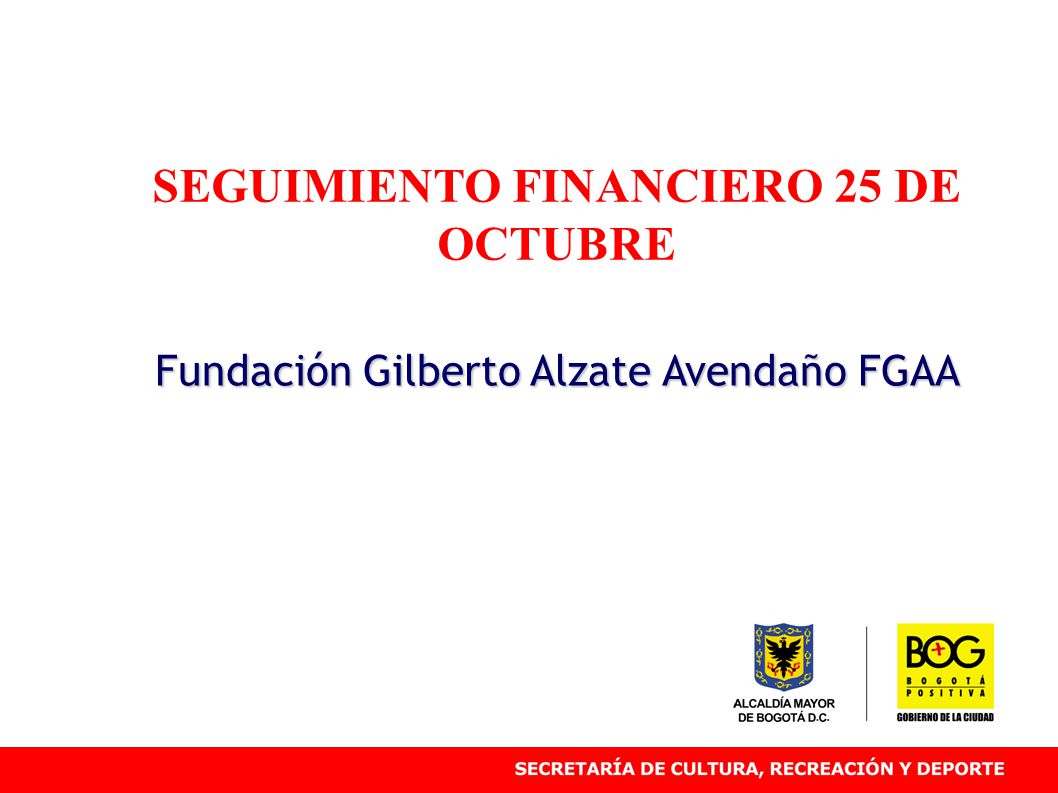 SEGUIMIENTO FINANCIERO 25 DE OCTUBRE

Fundación Gilberto Alzate Avendaño FGAA

ALCALDÍA MAYOR DE BOGOTÁ D.C.

BOG
BOGOTÁ POSITIVA
GOBIERNO DE LA CIUDAD

SECRETARÍA DE CULTURA, RECREACIÓN Y DEPORTE